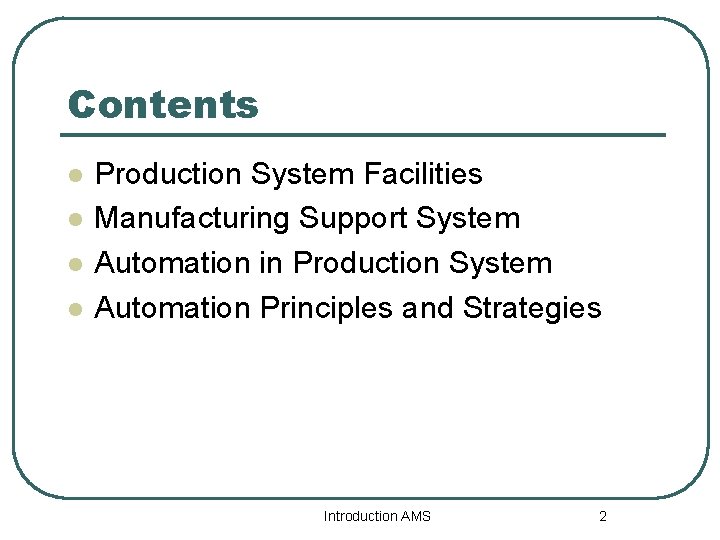 Contents

- Production System Facilities
- Manufacturing Support System
- Automation in Production System
- Automation Principles and Strategies

Introduction AMS 2